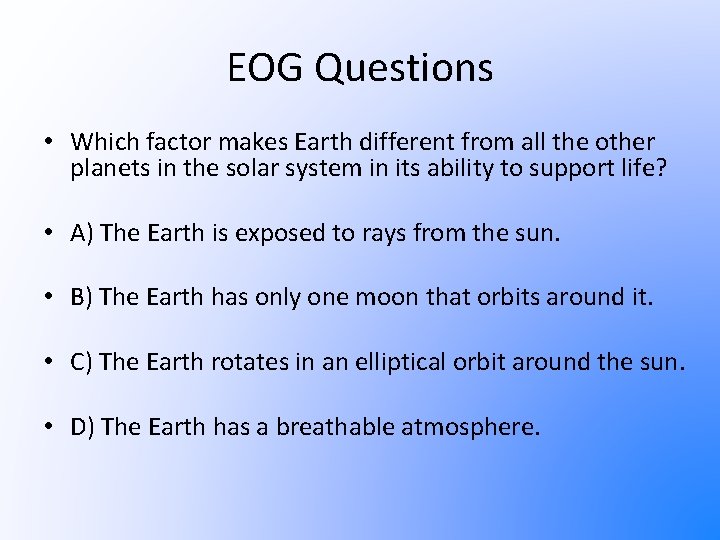 EOG Questions

• Which factor makes Earth different from all the other planets in the solar system in its ability to support life?

• A) The Earth is exposed to rays from the sun.

• B) The Earth has only one moon that orbits around it.

• C) The Earth rotates in an elliptical orbit around the sun.

• D) The Earth has a breathable atmosphere.